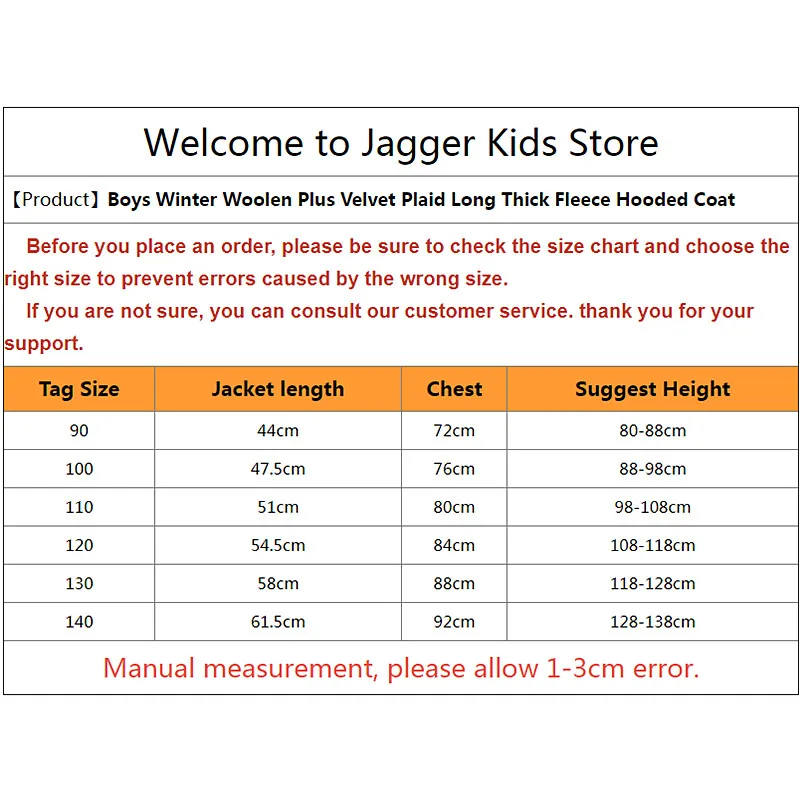 Welcome to Jagger Kids Store

【Product】Boys Winter Woolen Plus Velvet Plaid Long Thick Fleece Hooded Coat

Before you place an order, please be sure to check the size chart and choose the right size to prevent errors caused by the wrong size.

If you are not sure, you can consult our customer service. thank you for your support.

| Tag Size | Jacket length | Chest | Suggest Height |
|---|---|---|---|
| 90 | 44cm | 72cm | 80-88cm |
| 100 | 47.5cm | 76cm | 88-98cm |
| 110 | 51cm | 80cm | 98-108cm |
| 120 | 54.5cm | 84cm | 108-118cm |
| 130 | 58cm | 88cm | 118-128cm |
| 140 | 61.5cm | 92cm | 128-138cm |

Manual measurement, please allow 1-3cm error.